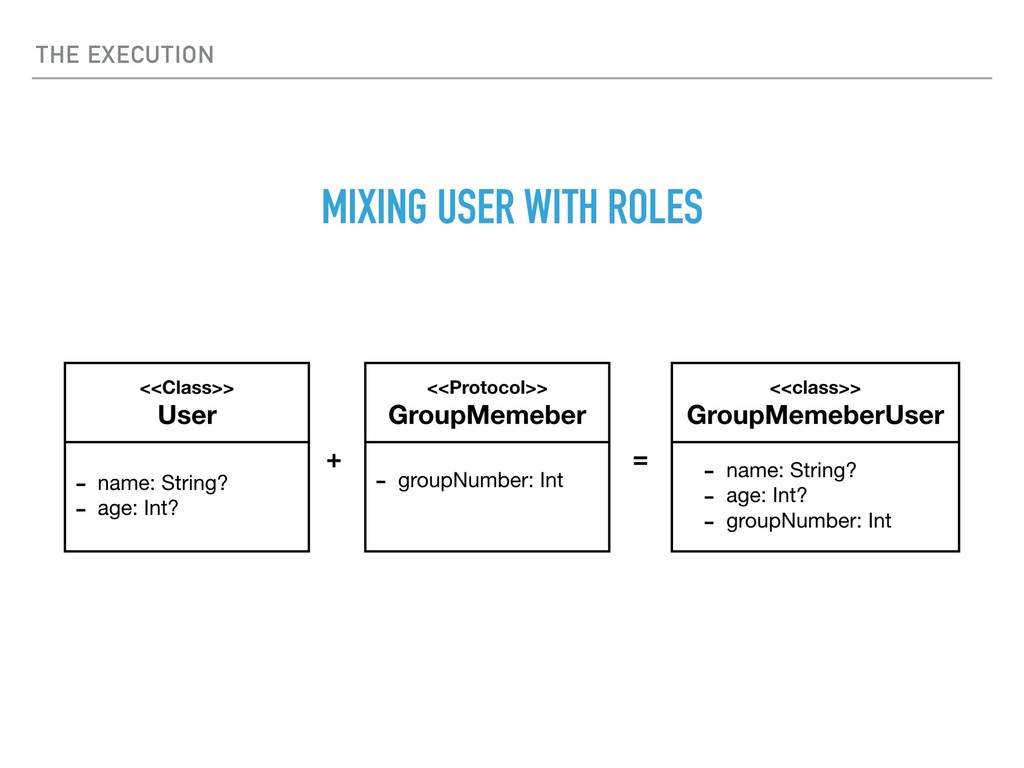 THE EXECUTION

MIXING USER WITH ROLES

<<Class>>
User

- name: String?
- age: Int?

+

<<Protocol>>
GroupMemeber

- groupNumber: Int

=

<<class>>
GroupMemeberUser

- name: String?
- age: Int?
- groupNumber: Int